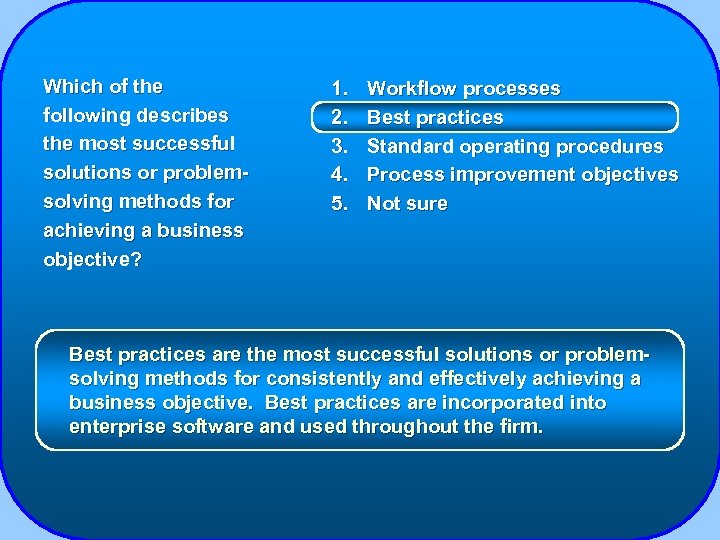 Which of the following describes the most successful solutions or problem-solving methods for achieving a business objective?

1. Workflow processes
2. Best practices
3. Standard operating procedures
4. Process improvement objectives
5. Not sure

Best practices are the most successful solutions or problem-solving methods for consistently and effectively achieving a business objective. Best practices are incorporated into enterprise software and used throughout the firm.